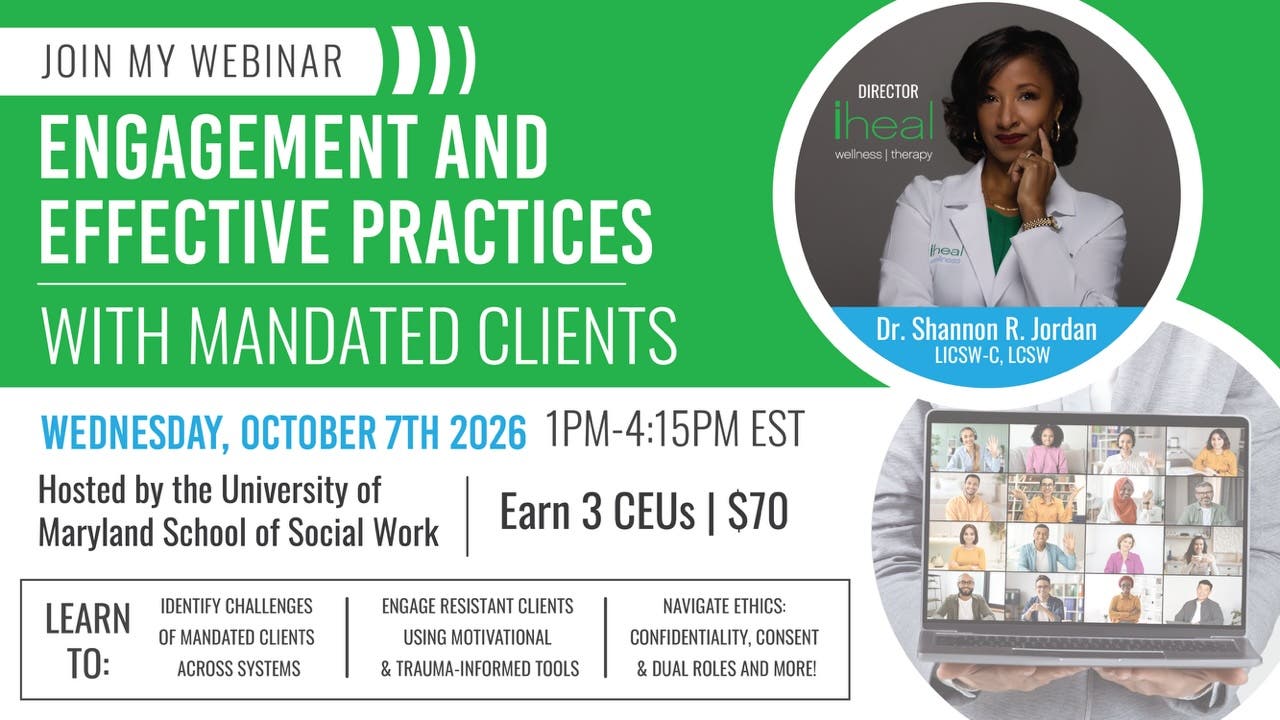 JOIN MY WEBINAR

ENGAGEMENT AND EFFECTIVE PRACTICES

WITH MANDATED CLIENTS

DIRECTOR
iheal
wellness | therapy

iheal
wellness

Dr. Shannon R. Jordan
LICSW-C, LCSW

WEDNESDAY, OCTOBER 7TH 2026 1PM-4:15PM EST

Hosted by the University of Maryland School of Social Work

Earn 3 CEUs | $70

LEARN TO:

IDENTIFY CHALLENGES OF MANDATED CLIENTS ACROSS SYSTEMS

ENGAGE RESISTANT CLIENTS USING MOTIVATIONAL & TRAUMA-INFORMED TOOLS

NAVIGATE ETHICS: CONFIDENTIALITY, CONSENT & DUAL ROLES AND MORE!